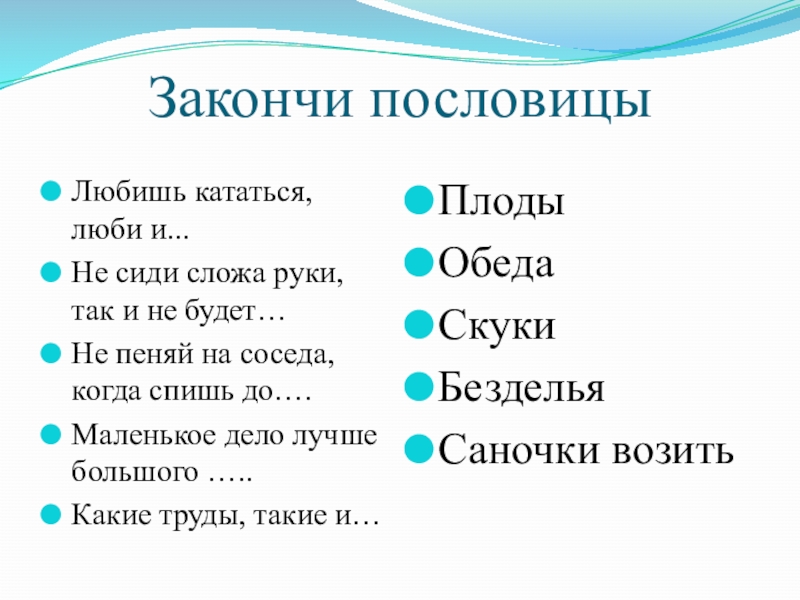 Закончи пословицы

Любишь кататься, люби и...

Не сиди сложа руки, так и не будет…

Не пеняй на соседа, когда спишь до….

Маленькое дело лучше большого …..

Какие труды, такие и…

Плоды

Обеда

Скуки

Безделья

Саночки возить